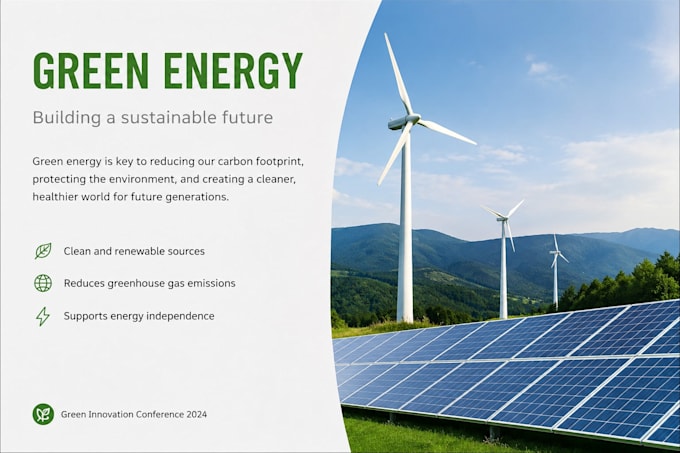 GREEN ENERGY

Building a sustainable future

Green energy is key to reducing our carbon footprint, protecting the environment, and creating a cleaner, healthier world for future generations.

Clean and renewable sources

Reduces greenhouse gas emissions

Supports energy independence

Green Innovation Conference 2024